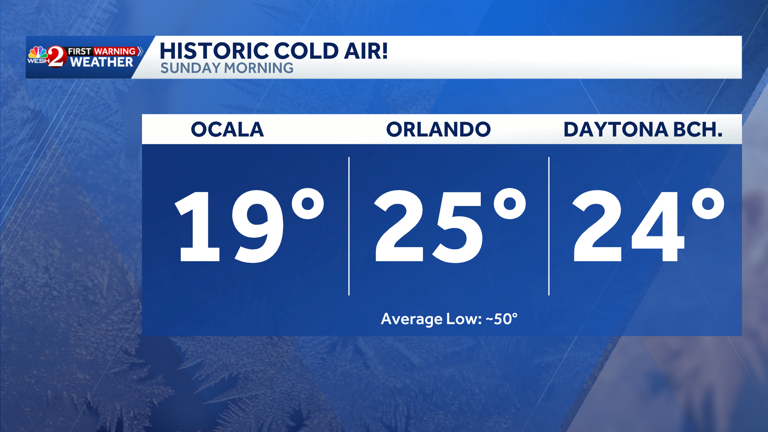 WESH 2 FIRST WARNING WEATHER

HISTORIC COLD AIR!
SUNDAY MORNING

| OCALA | ORLANDO | DAYTONA BCH. |
|---|---|---|
| 19° | 25° | 24° |

Average Low: ~50°